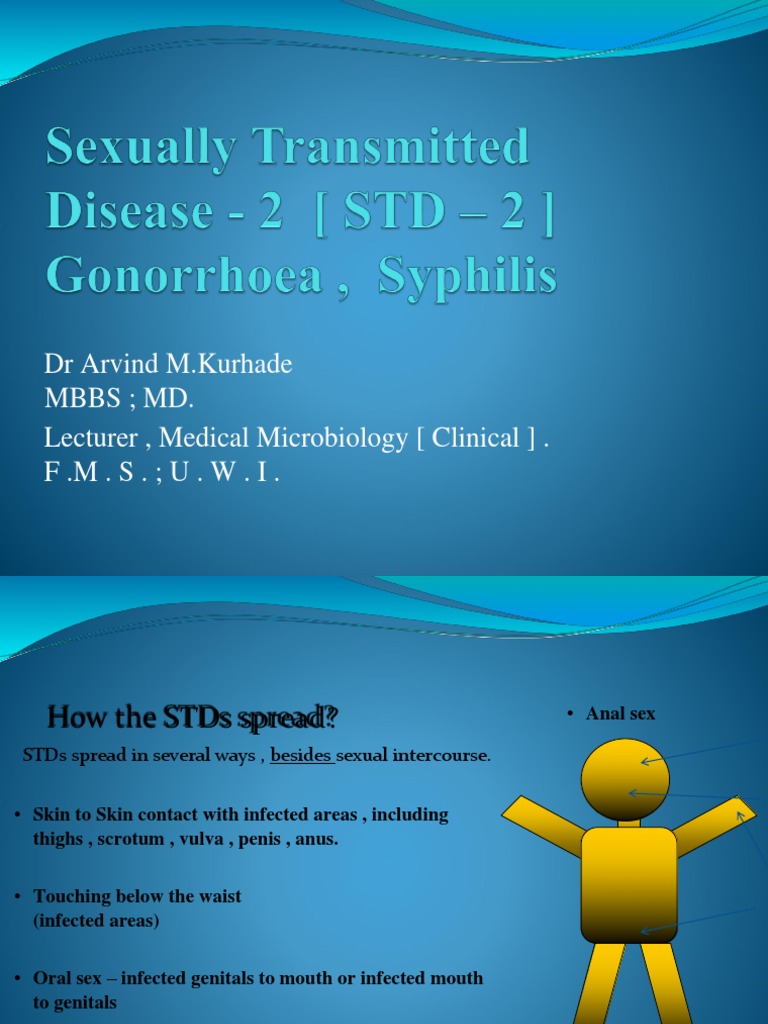 Sexually Transmitted Disease - 2 [ STD – 2 ] Gonorrhoea , Syphilis

Dr Arvind M.Kurhade
MBBS ; MD.
Lecturer , Medical Microbiology [ Clinical ] .
F .M . S . ; U . W . I .

How the STDs spread?

STDs spread in several ways , besides sexual intercourse.

• Skin to Skin contact with infected areas , including thighs , scrotum , vulva , penis , anus.

• Touching below the waist (infected areas)

• Oral sex – infected genitals to mouth or infected mouth to genitals

• Anal sex